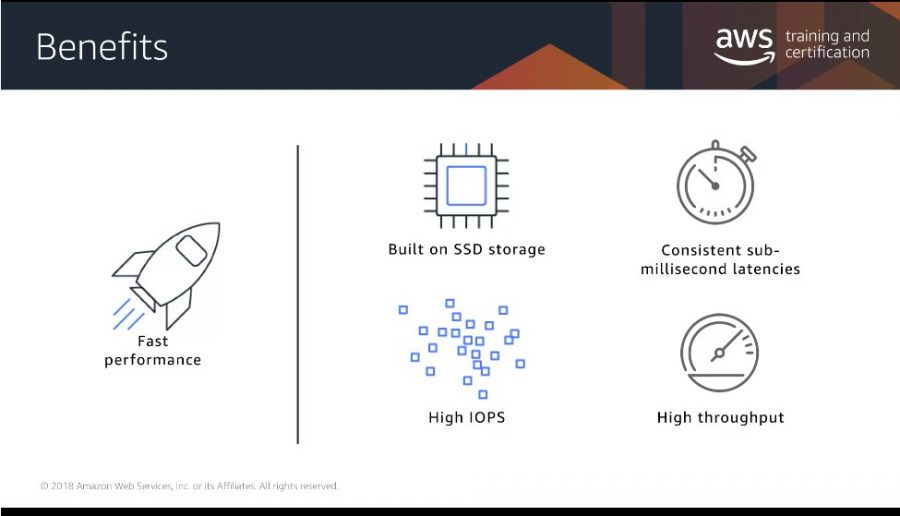 Benefits

aws training and certification

Fast performance

Built on SSD storage

Consistent sub-millisecond latencies

High IOPS

High throughput

© 2018 Amazon Web Services, Inc. or its Affiliates. All rights reserved.